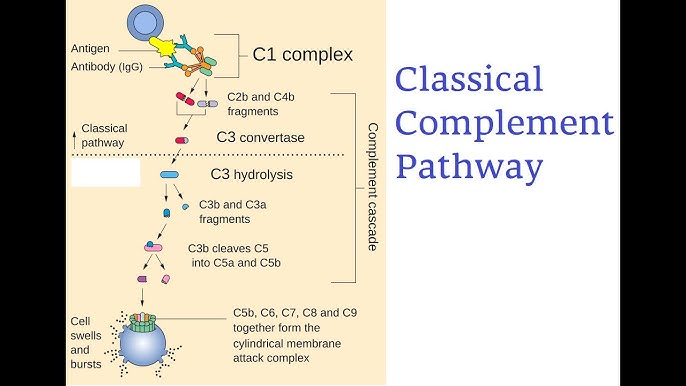 Antigen

Antibody (IgG)

C1 complex

C2b and C4b fragments

Classical pathway

C3 convertase

C3 hydrolysis

C3b and C3a fragments

C3b cleaves C5 into C5a and C5b

Complement cascade

Cell swells and bursts

C5b, C6, C7, C8 and C9 together form the cylindrical membrane attack complex

Classical Complement Pathway